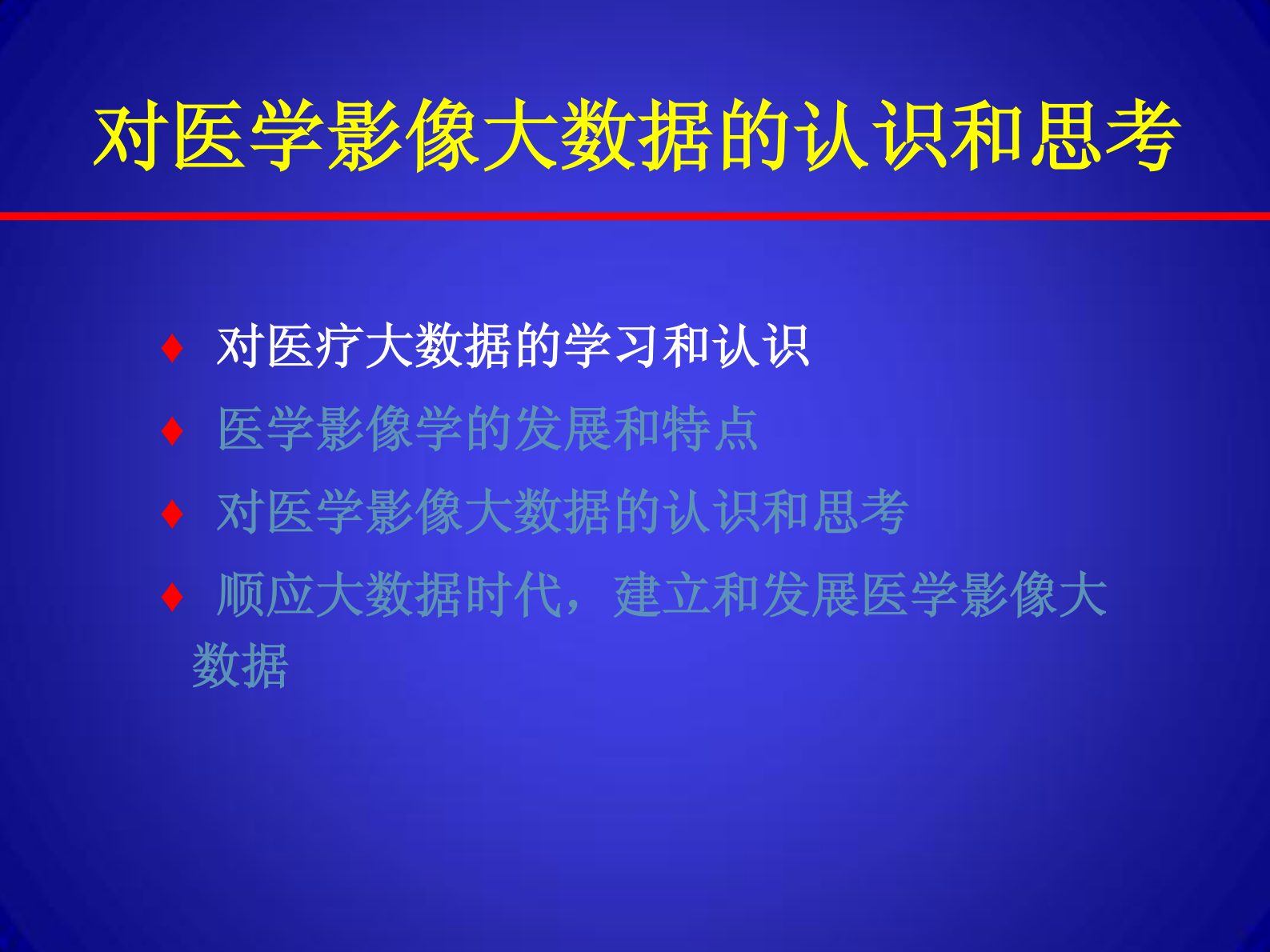 对医学影像大数据的认识和思考

♦ 对医疗大数据的学习和认识

♦ 医学影像学的发展和特点

♦ 对医学影像大数据的认识和思考

♦ 顺应大数据时代，建立和发展医学影像大数据